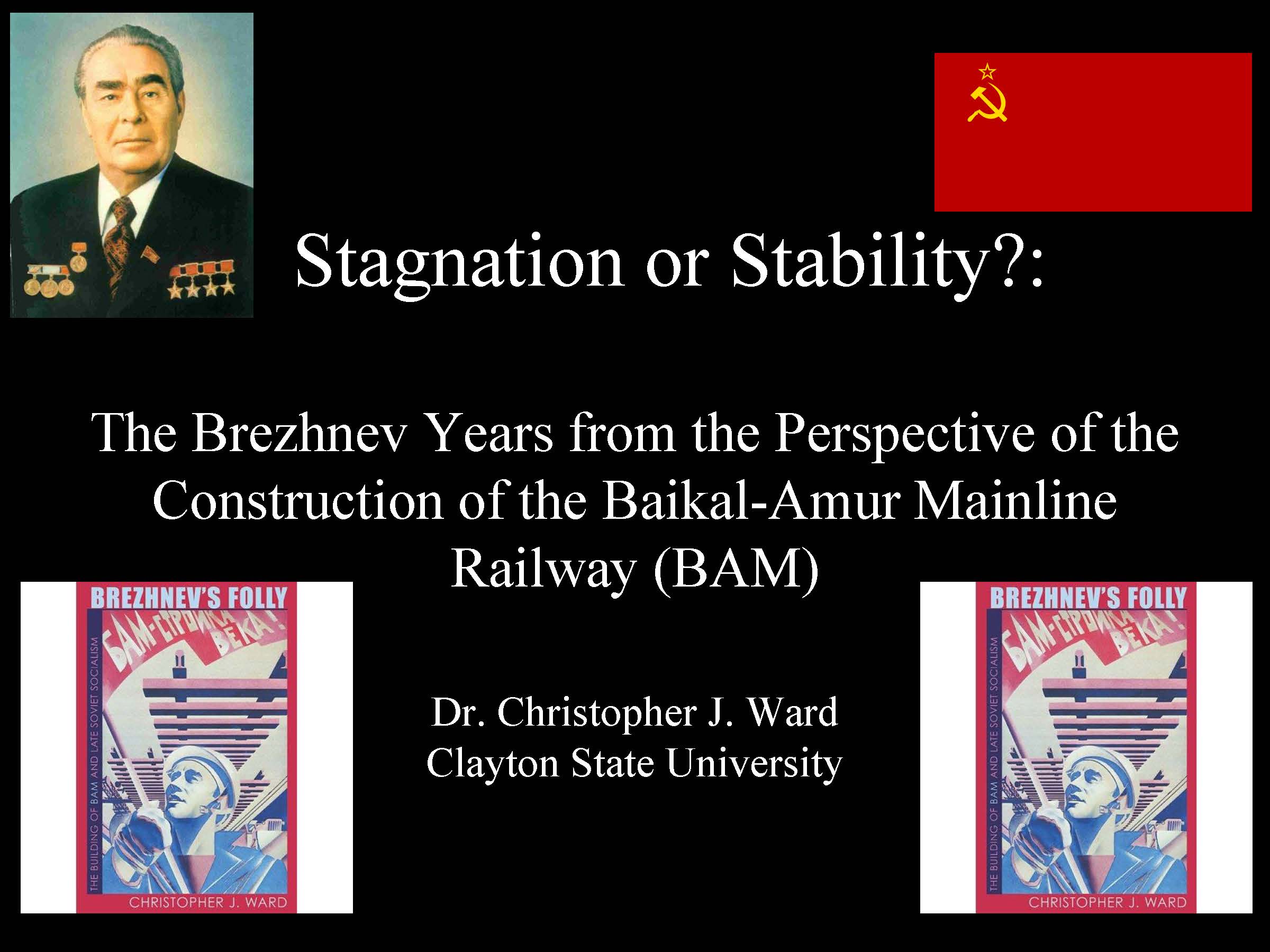 Stagnation or Stability?:

The Brezhnev Years from the Perspective of the Construction of the Baikal-Amur Mainline Railway (BAM)

BREZHNEV'S FOLLY
БАМ-СТРОЙКА ВЕКА!
THE BUILDING OF BAM AND LATE SOVIET SOCIALISM
CHRISTOPHER J. WARD

Dr. Christopher J. Ward
Clayton State University

BREZHNEV'S FOLLY
БАМ-СТРОЙКА ВЕКА!
THE BUILDING OF BAM AND LATE SOVIET SOCIALISM
CHRISTOPHER J. WARD